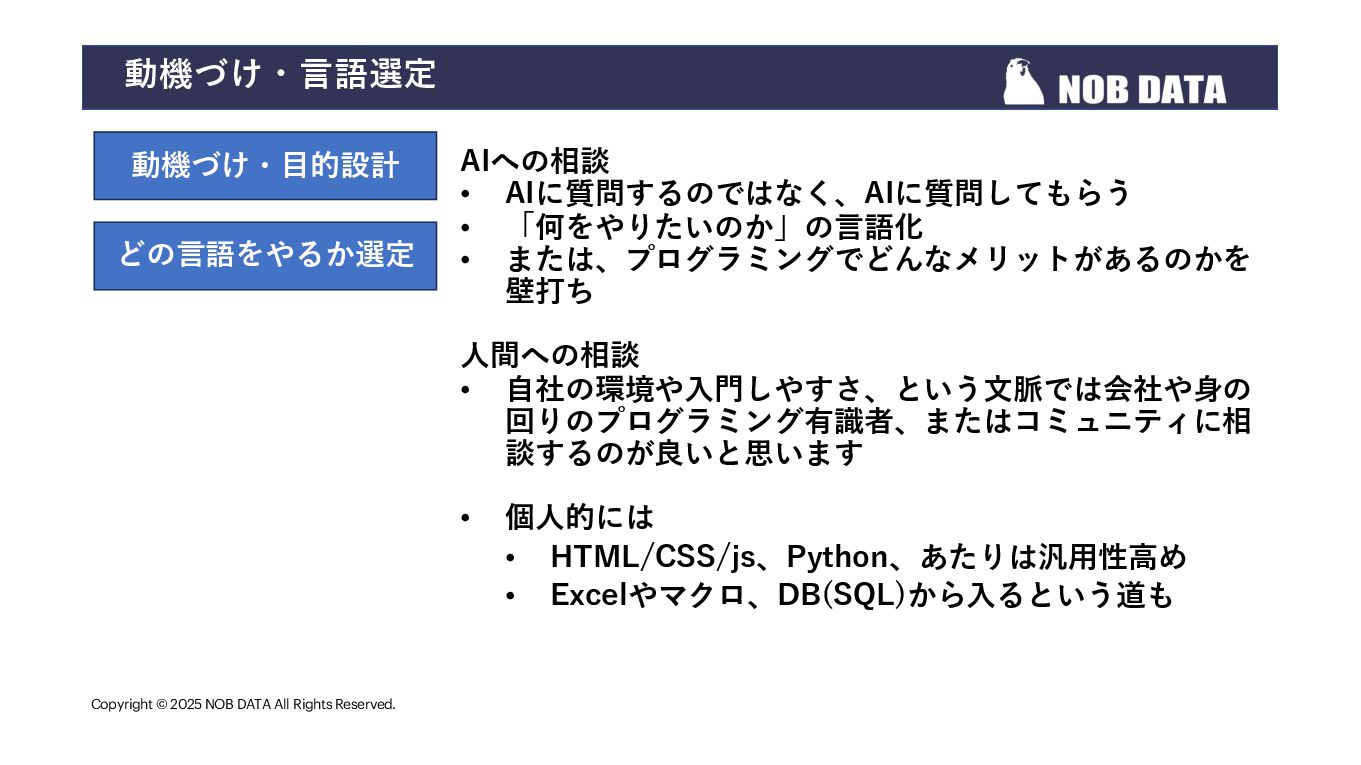 動機づけ・言語選定

NOB DATA

動機づけ・目的設計

どの言語をやるか選定

AIへの相談
• AIに質問するのではなく、AIに質問してもらう
• 「何をやりたいのか」の言語化
• または、プログラミングでどんなメリットがあるのかを壁打ち

人間への相談
• 自社の環境や入門しやすさ、という文脈では会社や身の回りのプログラミング有識者、またはコミュニティに相談するのが良いと思います

• 個人的には
  • HTML/CSS/js、Python、あたりは汎用性高め
  • Excelやマクロ、DB(SQL)から入るという道も

Copyright © 2025 NOB DATA All Rights Reserved.